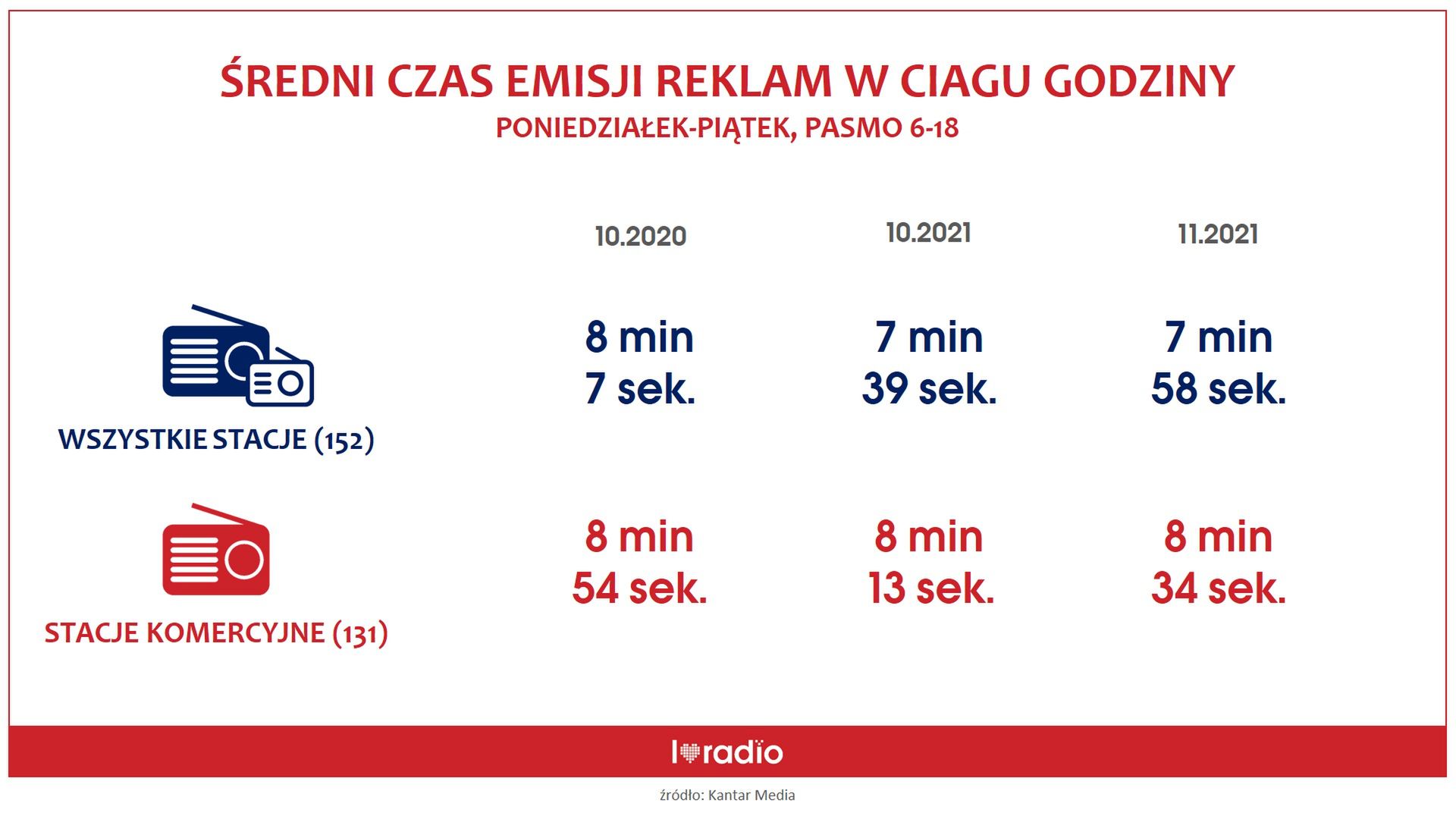 ŚREDNI CZAS EMISJI REKLAM W CIAGU GODZINY
PONIEDZIAŁEK-PIĄTEK, PASMO 6-18

| | 10.2020 | 10.2021 | 11.2021 |
|---|---|---|---|
| WSZYSTKIE STACJE (152) | 8 min 7 sek. | 7 min 39 sek. | 7 min 58 sek. |
| STACJE KOMERCYJNE (131) | 8 min 54 sek. | 8 min 13 sek. | 8 min 34 sek. |

I radio

źródło: Kantar Media